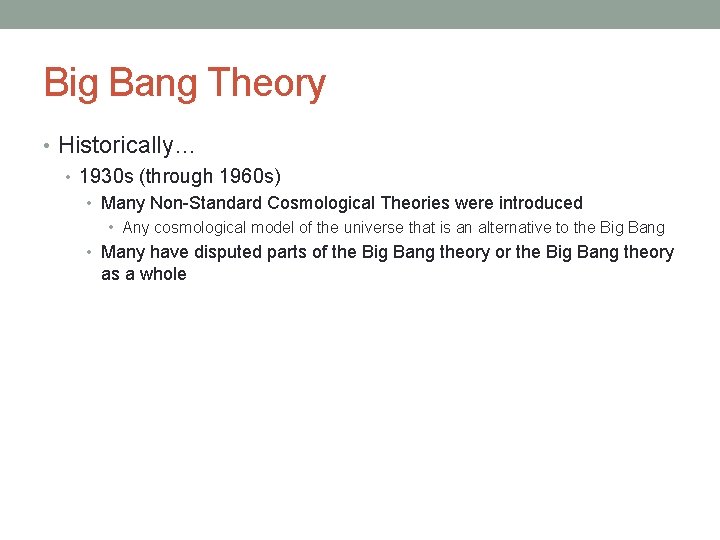 Big Bang Theory

• Historically…
• 1930s (through 1960s)
• Many Non-Standard Cosmological Theories were introduced
• Any cosmological model of the universe that is an alternative to the Big Bang
• Many have disputed parts of the Big Bang theory or the Big Bang theory as a whole